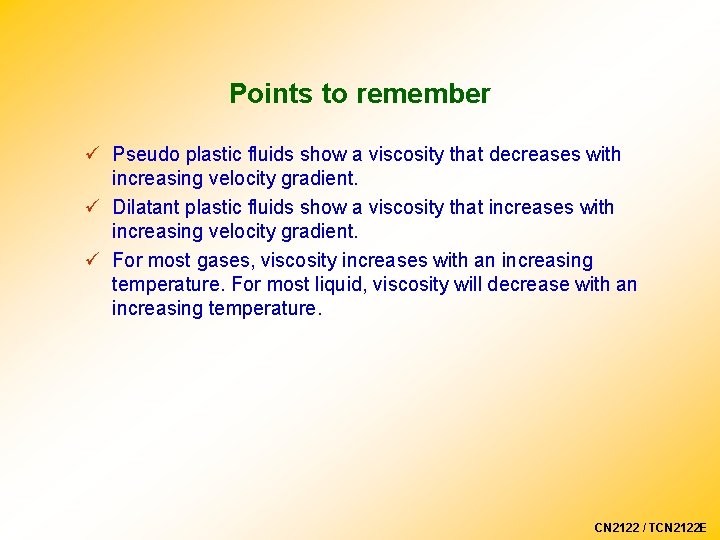 Points to remember

✓ Pseudo plastic fluids show a viscosity that decreases with increasing velocity gradient.

✓ Dilatant plastic fluids show a viscosity that increases with increasing velocity gradient.

✓ For most gases, viscosity increases with an increasing temperature. For most liquid, viscosity will decrease with an increasing temperature.

CN2122 / TCN2122E